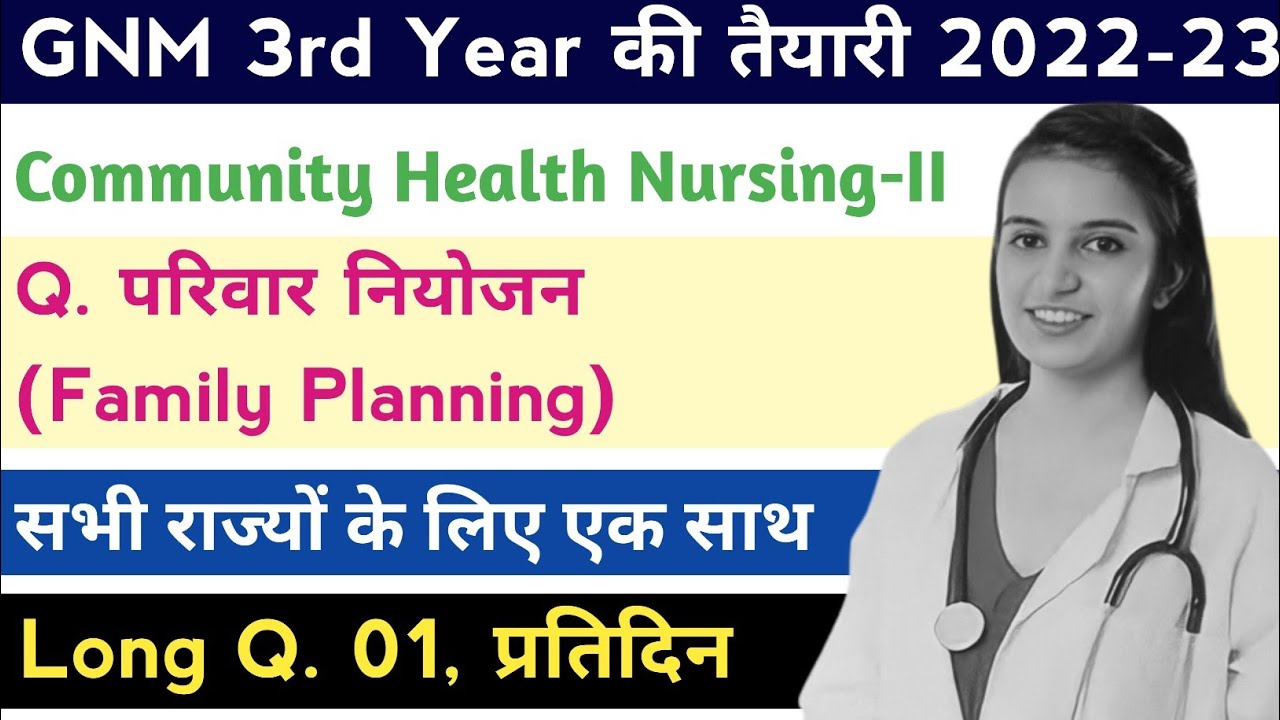 GNM 3rd Year की तैयारी 2022-23

Community Health Nursing-II

Q. परिवार नियोजन (Family Planning)

सभी राज्यों के लिए एक साथ

Long Q. 01, प्रतिदिन